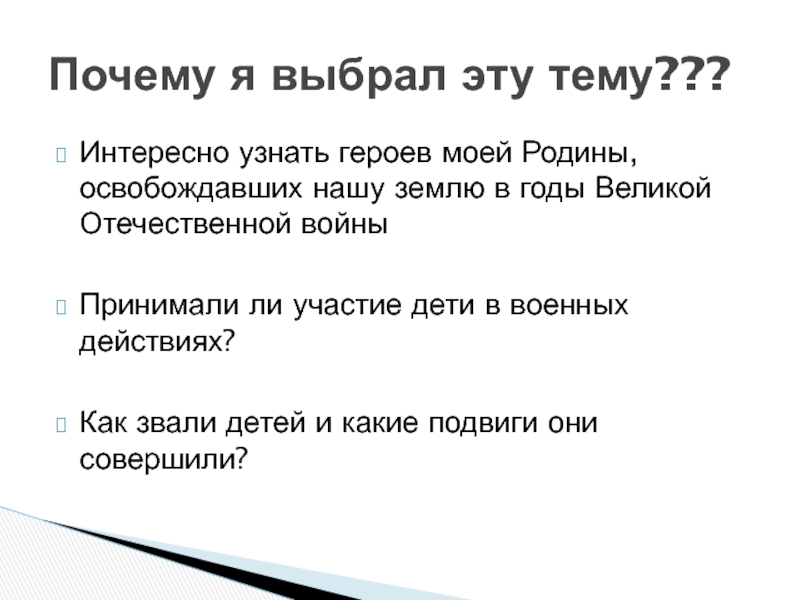 Почему я выбрал эту тему???

Интересно узнать героев моей Родины, освобождавших нашу землю в годы Великой Отечественной войны

Принимали ли участие дети в военных действиях?

Как звали детей и какие подвиги они совершили?